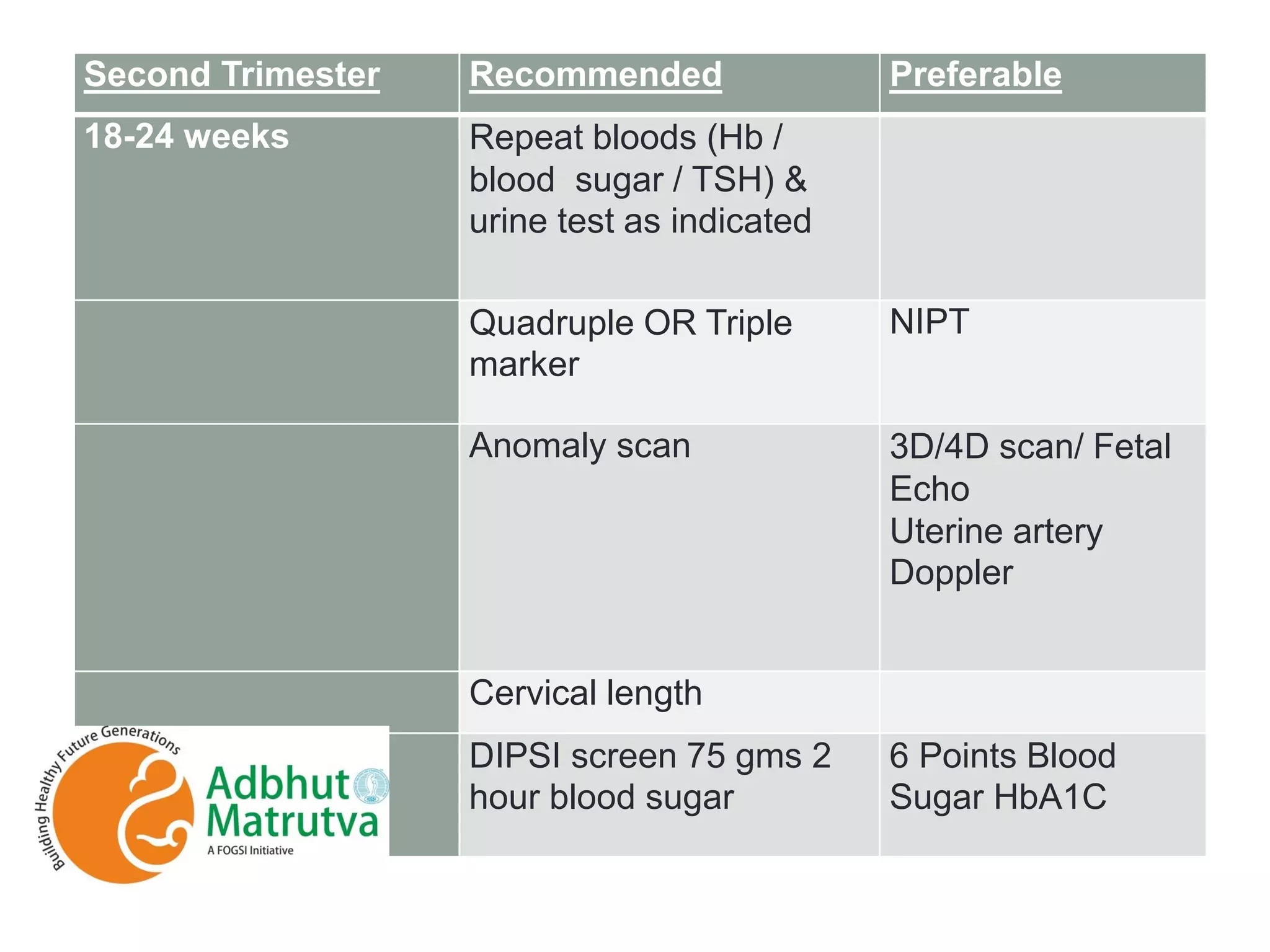 | Second Trimester | Recommended | Preferable |
|---|---|---|
| 18-24 weeks | Repeat bloods (Hb / blood sugar / TSH) & urine test as indicated | |
| | Quadruple OR Triple marker | NIPT |
| | Anomaly scan | 3D/4D scan/ Fetal Echo Uterine artery Doppler |
| | Cervical length | |
| | DIPSI screen 75 gms 2 hour blood sugar | 6 Points Blood Sugar HbA1C |

Building Healthy Future Generations
Adbhut Matrutva
A FOGSI Initiative